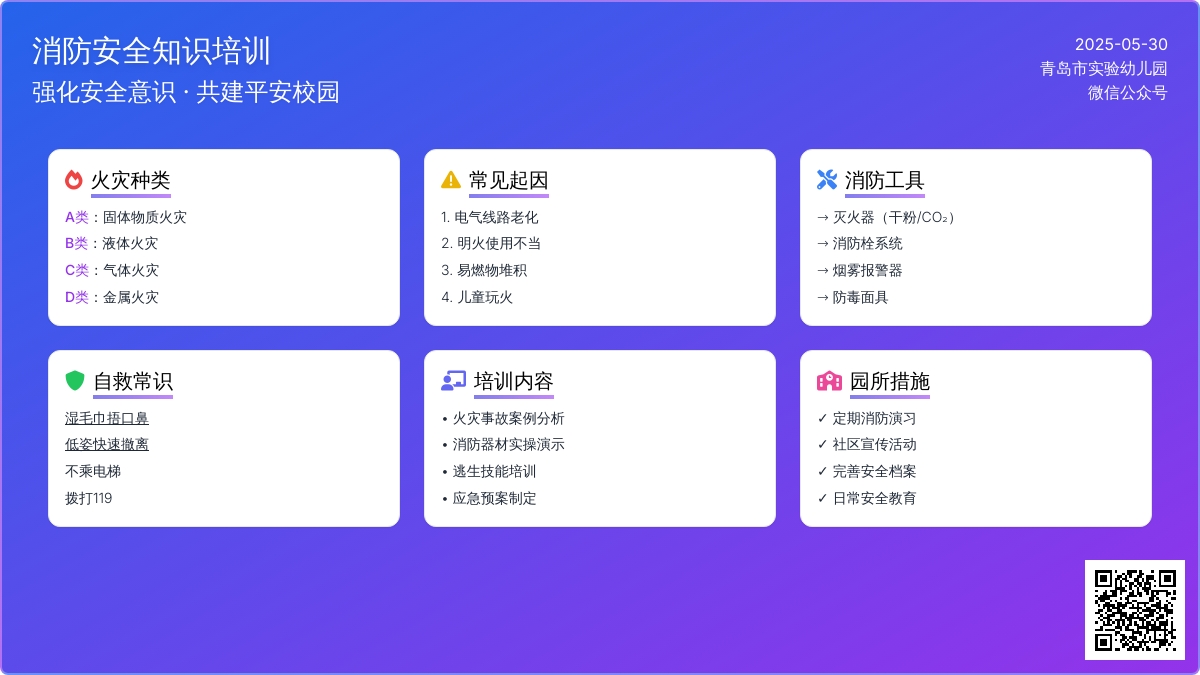 消防安全知识培训
强化安全意识 · 共建平安校园

2025-05-30
青岛市实验幼儿园
微信公众号

火灾种类
A类：固体物质火灾
B类：液体火灾
C类：气体火灾
D类：金属火灾

常见起因
1. 电气线路老化
2. 明火使用不当
3. 易燃物堆积
4. 儿童玩火

消防工具
→ 灭火器（干粉/$CO_2$）
→ 消防栓系统
→ 烟雾报警器
→ 防毒面具

自救常识
湿毛巾捂口鼻
低姿快速撤离
不乘电梯
拨打119

培训内容
• 火灾事故案例分析
• 消防器材实操演示
• 逃生技能培训
• 应急预案制定

园所措施
✓ 定期消防演习
✓ 社区宣传活动
✓ 完善安全档案
✓ 日常安全教育